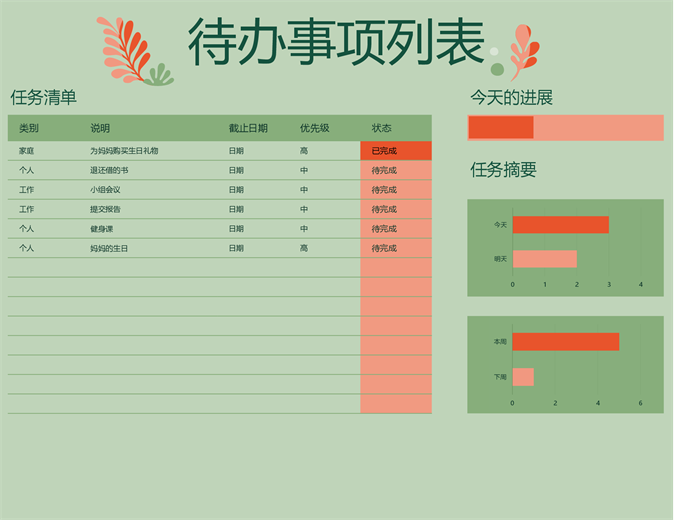 待办事项列表

任务清单

| 类别 | 说明 | 截止日期 | 优先级 | 状态 |
|---|---|---|---|---|
| 家庭 | 为妈妈购买生日礼物 | 日期 | 高 | 已完成 |
| 个人 | 退还借的书 | 日期 | 中 | 待完成 |
| 工作 | 小组会议 | 日期 | 中 | 待完成 |
| 工作 | 提交报告 | 日期 | 中 | 待完成 |
| 个人 | 健身课 | 日期 | 中 | 待完成 |
| 个人 | 妈妈的生日 | 日期 | 高 | 待完成 |

今天的进展

任务摘要

今天
明天
0 1 2 3 4

本周
下周
0 2 4 6